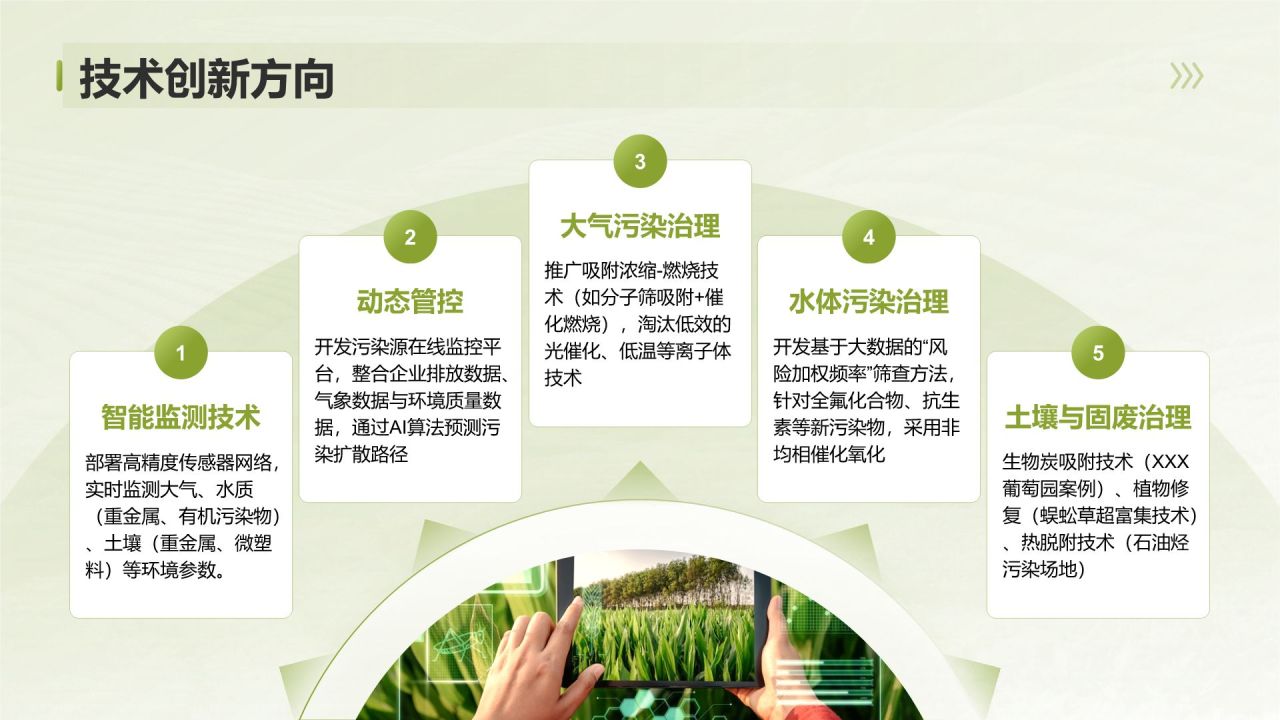 技术创新方向

1
智能监测技术
部署高精度传感器网络，实时监测大气、水质（重金属、有机污染物）、土壤（重金属、微塑料）等环境参数。

2
动态管控
开发污染源在线监控平台，整合企业排放数据、气象数据与环境质量数据，通过AI算法预测污染扩散路径

3
大气污染治理
推广吸附浓缩-燃烧技术（如分子筛吸附+催化燃烧），淘汰低效的光催化、低温等离子体技术

4
水体污染治理
开发基于大数据的“风险加权频率”筛查方法，针对全氟化合物、抗生素等新污染物，采用非均相催化氧化

5
土壤与固废治理
生物炭吸附技术（XXX葡萄园案例）、植物修复（蜈蚣草超富集技术）、热脱附技术（石油烃污染场地）